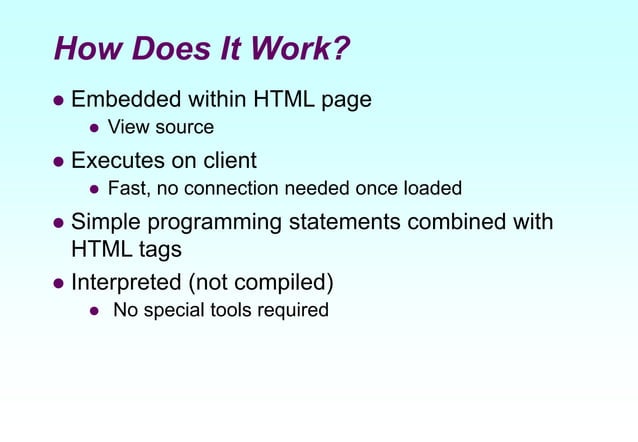 How Does It Work?

- Embedded within HTML page
  - View source
- Executes on client
  - Fast, no connection needed once loaded
- Simple programming statements combined with HTML tags
- Interpreted (not compiled)
  - No special tools required